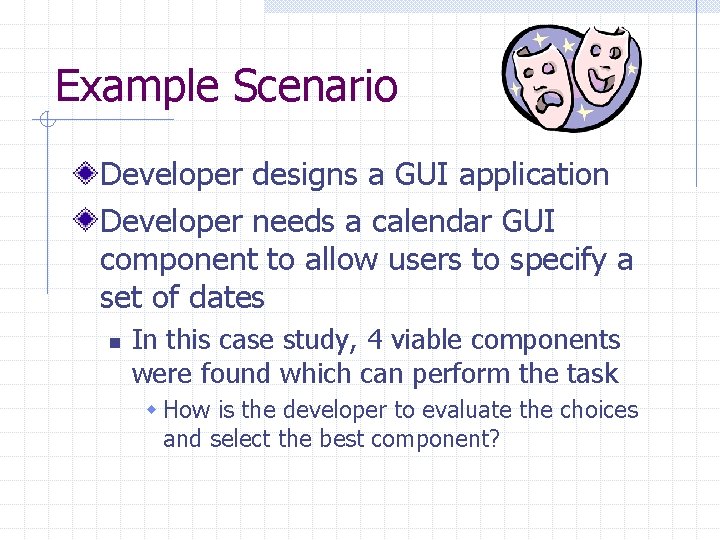 Example Scenario

Developer designs a GUI application

Developer needs a calendar GUI component to allow users to specify a set of dates

In this case study, 4 viable components were found which can perform the task

How is the developer to evaluate the choices and select the best component?